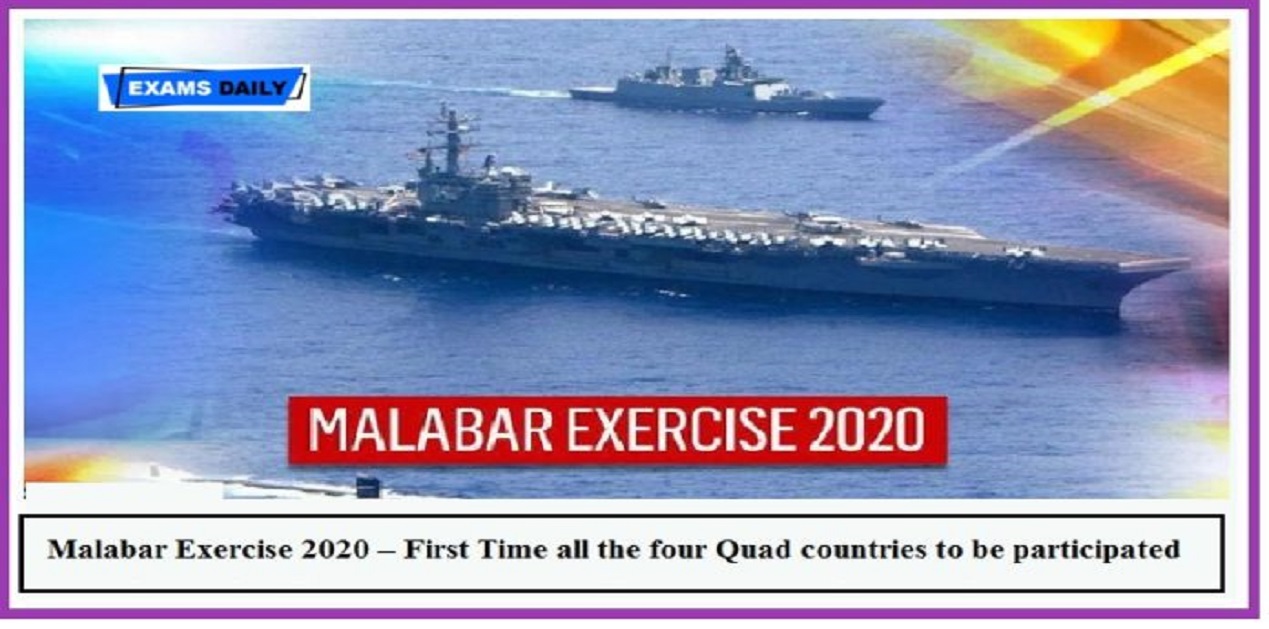 EXAMS DAILY

MALABAR EXERCISE 2020

Malabar Exercise 2020 – First Time all the four Quad countries to be participated